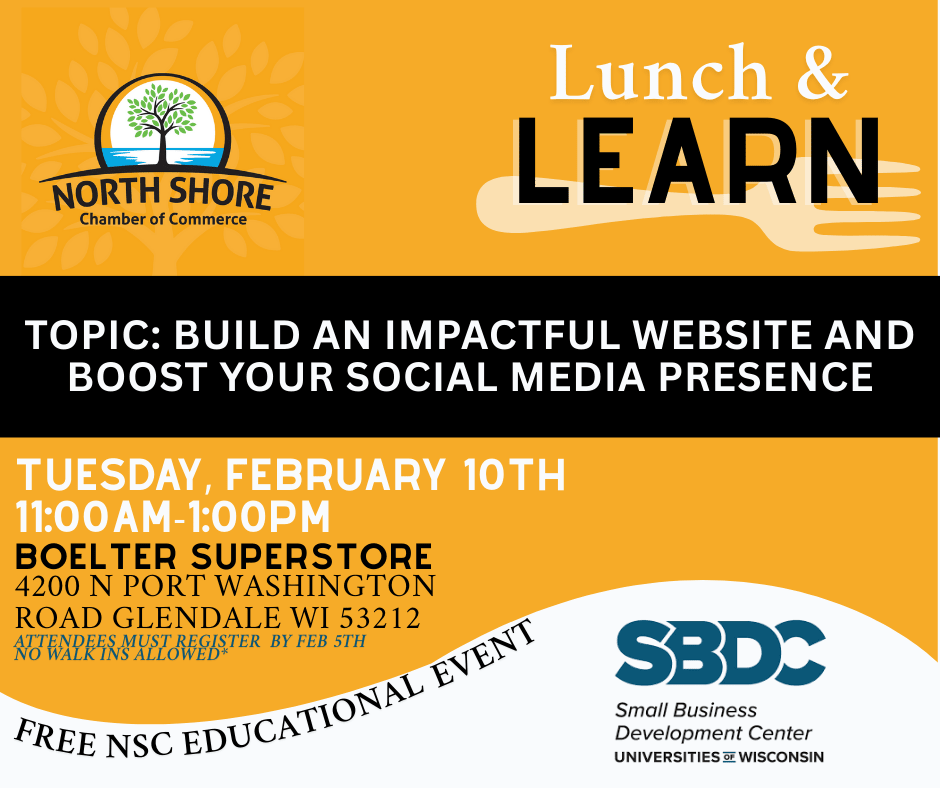 NORTH SHORE
Chamber of Commerce

Lunch &
LEARN

TOPIC: BUILD AN IMPACTFUL WEBSITE AND BOOST YOUR SOCIAL MEDIA PRESENCE

TUESDAY, FEBRUARY 10TH
11:00AM-1:00PM
BOELTER SUPERSTORE
4200 N PORT WASHINGTON ROAD GLENDALE WI 53212
ATTENDEES MUST REGISTER BY FEB 5TH
NO WALK INS ALLOWED*

FREE NSC EDUCATIONAL EVENT

SBDC
Small Business Development Center
UNIVERSITIES OF WISCONSIN